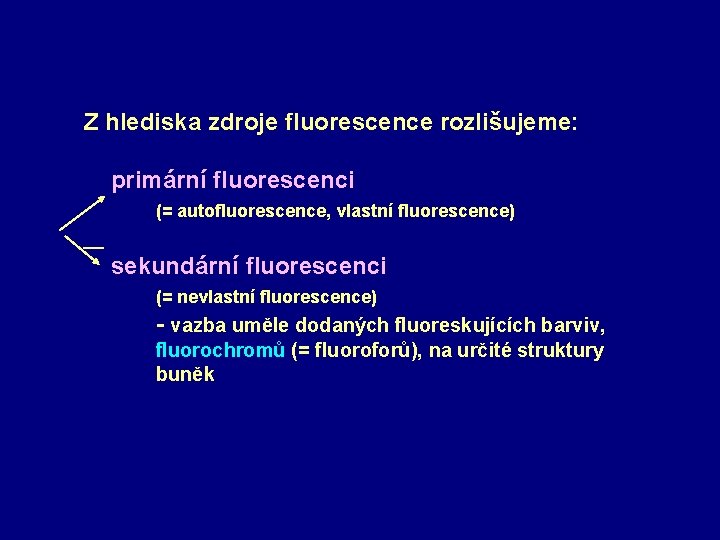 Z hlediska zdroje fluorescence rozlišujeme:

primární fluorescenci

(= autofluorescence, vlastní fluorescence)

sekundární fluorescenci

(= nevlastní fluorescence)

- vazba uměle dodaných fluoreskujících barviv, fluorochromů (= fluoroforů), na určité struktury buněk